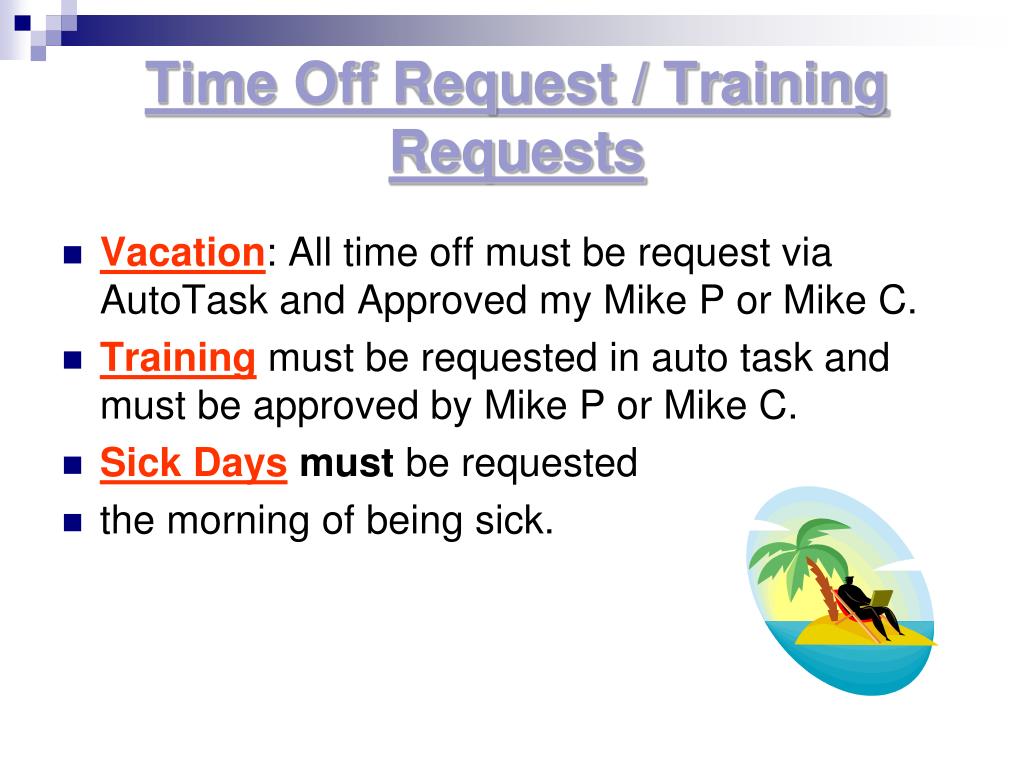 Time Off Request / Training Requests

- Vacation: All time off must be request via AutoTask and Approved my Mike P or Mike C.
- Training must be requested in auto task and must be approved by Mike P or Mike C.
- Sick Days must be requested
- the morning of being sick.